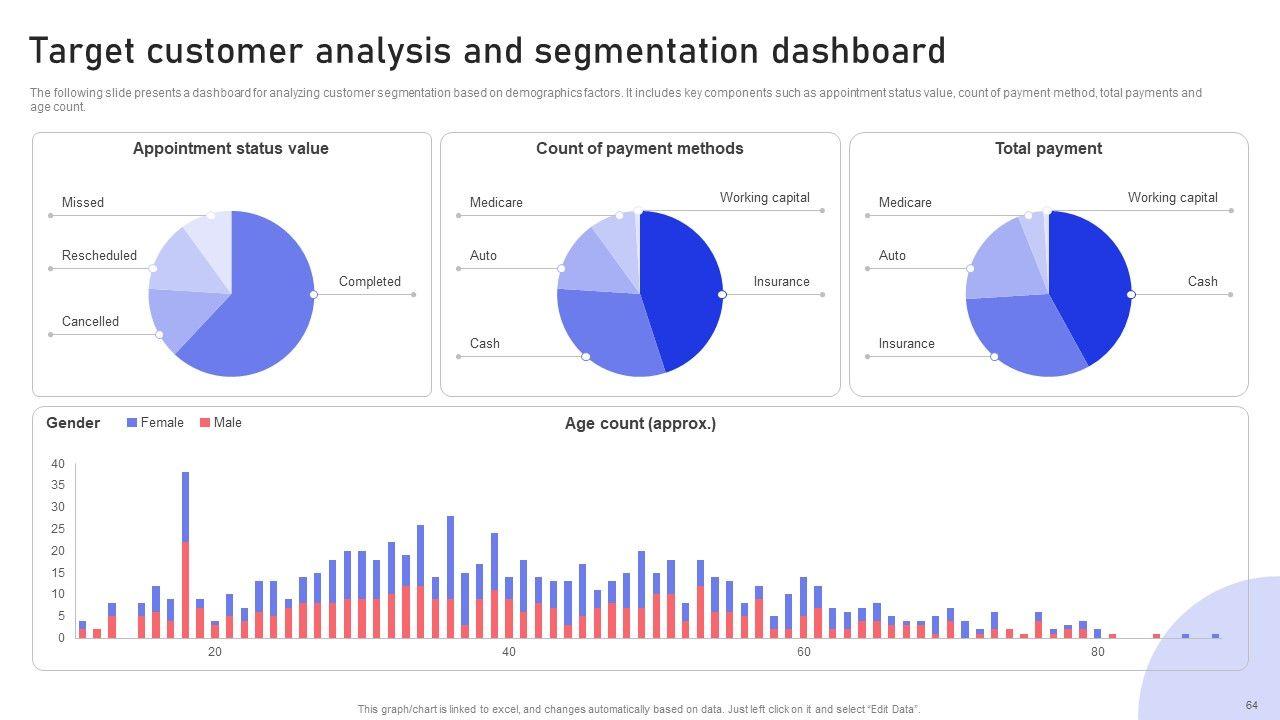 Target customer analysis and segmentation dashboard

The following slide presents a dashboard for analyzing customer segmentation based on demographics factors. It includes key components such as appointment status value, count of payment method, total payments and age count.

Appointment status value

Missed
Rescheduled
Cancelled
Completed

Count of payment methods

Medicare
Auto
Cash
Working capital
Insurance

Total payment

Medicare
Auto
Insurance
Working capital
Cash

Gender Female Male

Age count (approx.)

40
35
30
25
20
15
10
5
0

20
40
60
80

This graph/chart is linked to excel, and changes automatically based on data. Just left click on it and select "Edit Data".

64